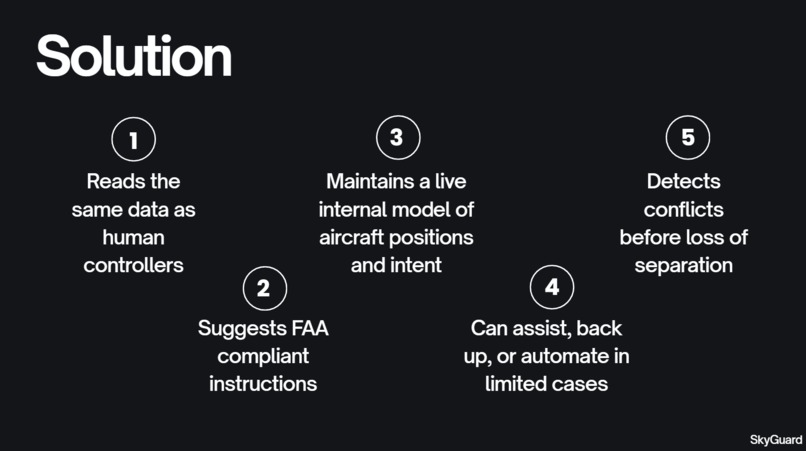 Solution

1
Reads the same data as human controllers

2
Suggests FAA compliant instructions

3
Maintains a live internal model of aircraft positions and intent

4
Can assist, back up, or automate in limited cases

5
Detects conflicts before loss of separation

SkyGuard